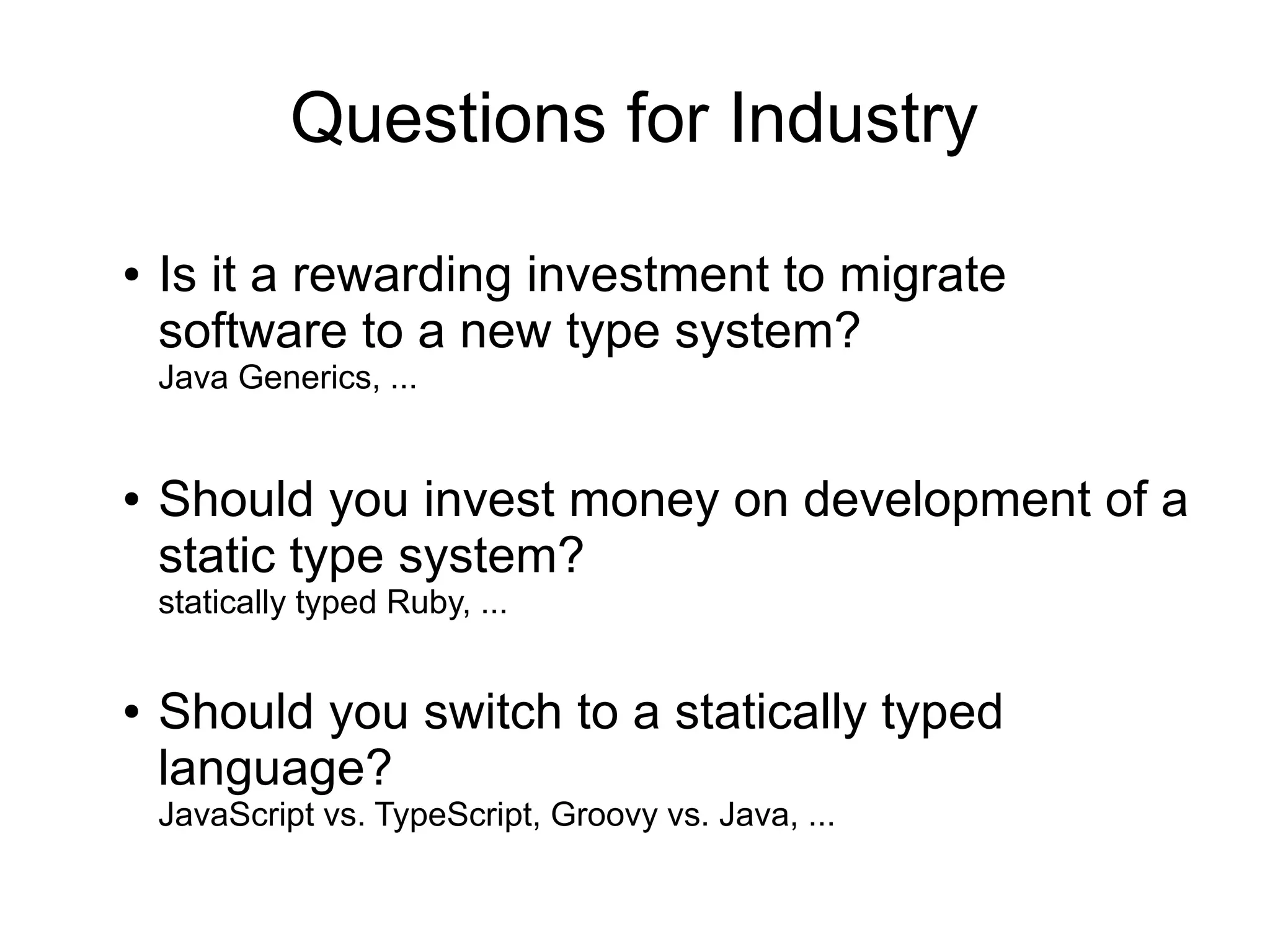 Questions for Industry

• Is it a rewarding investment to migrate software to a new type system?
Java Generics, ...

• Should you invest money on development of a static type system?
statically typed Ruby, ...

• Should you switch to a statically typed language?
JavaScript vs. TypeScript, Groovy vs. Java, ...